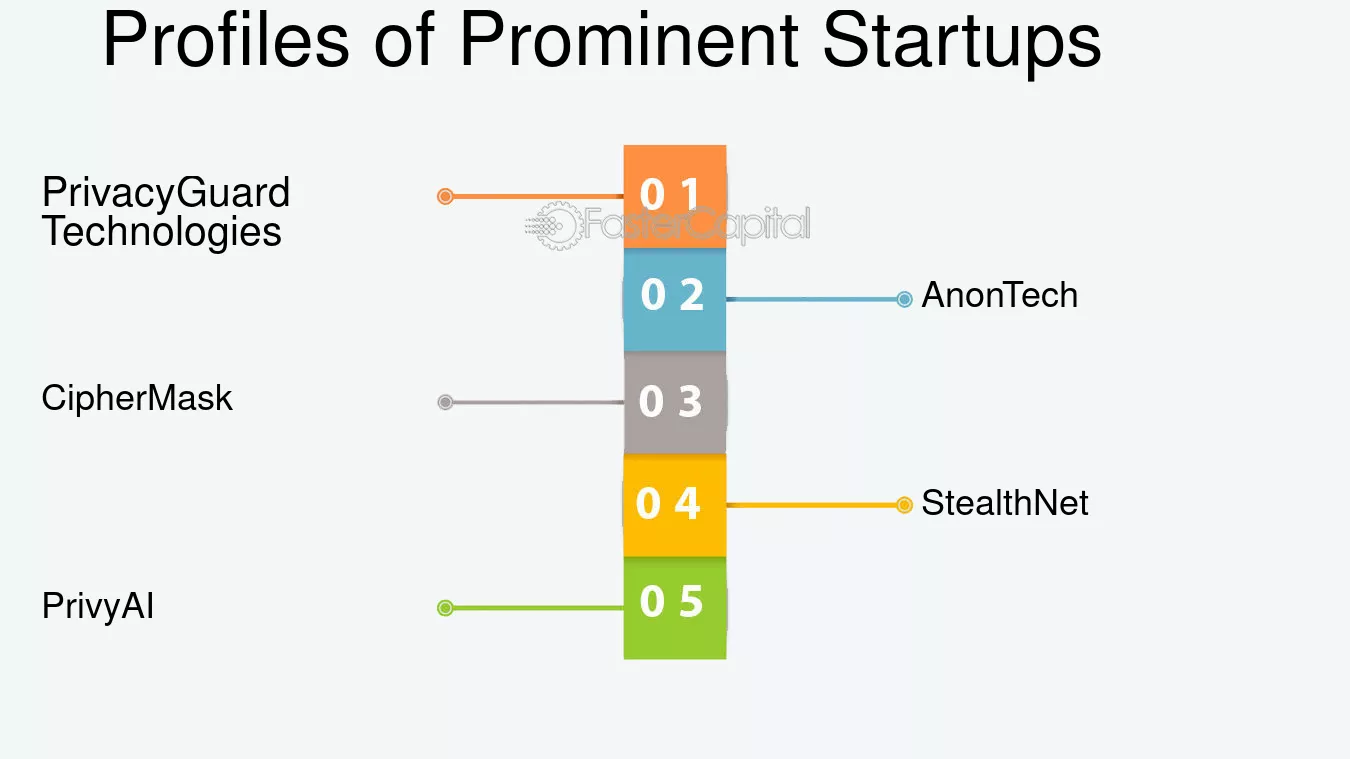 Profiles of Prominent Startups

PrivacyGuard Technologies

0 1

FasterCapital

0 2

AnonTech

CipherMask

0 3

0 4

StealthNet

PrivyAI

0 5